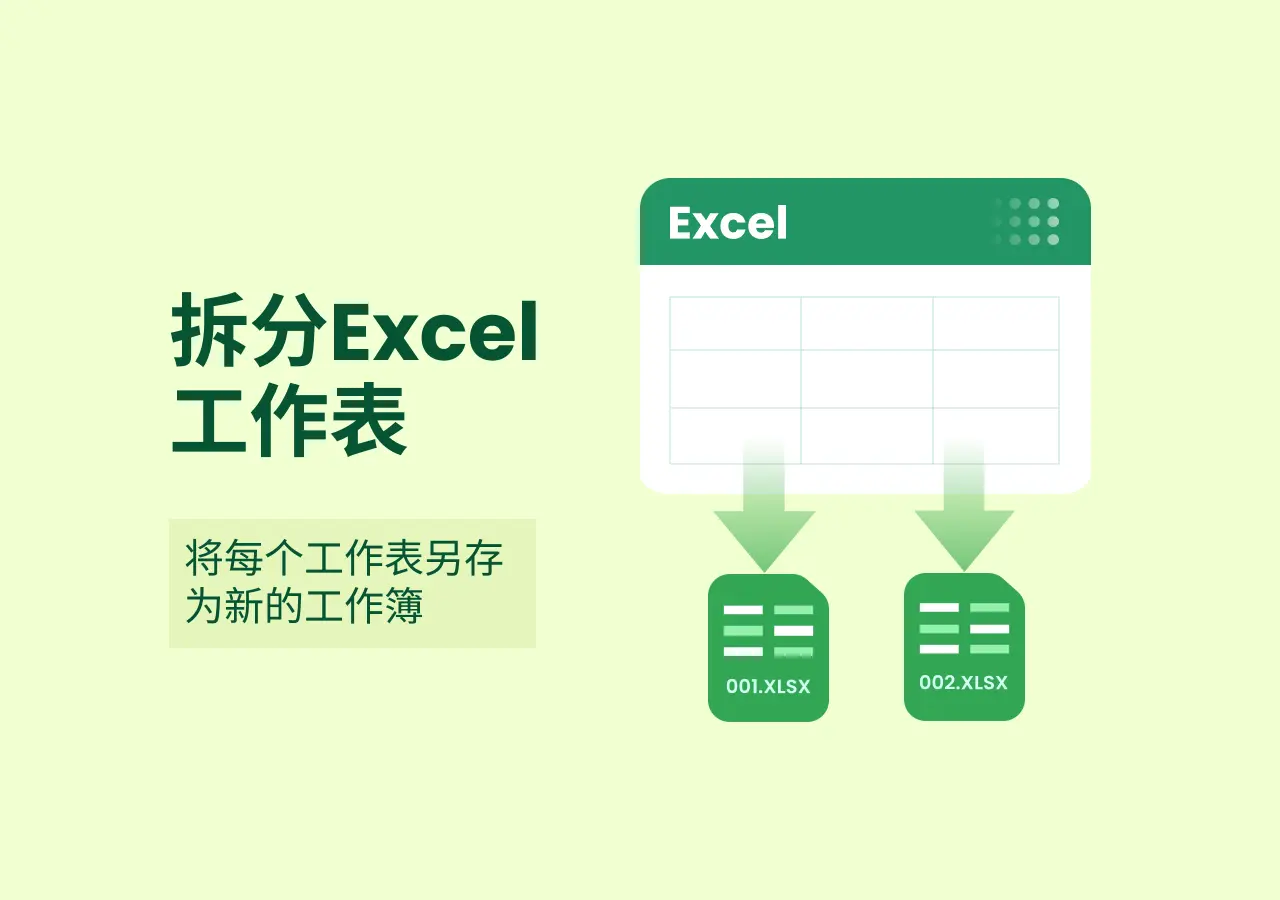 拆分Excel工作表

将每个工作表另存为新的工作簿

Excel

001.XLSX

002.XLSX